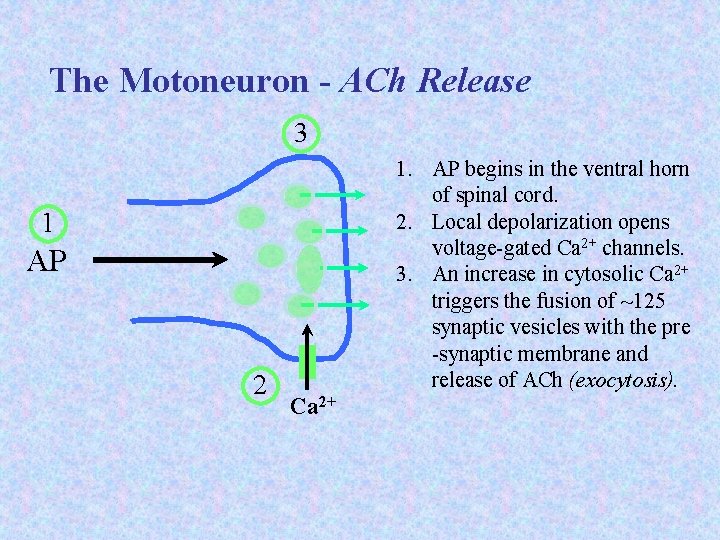 The Motoneuron - ACh Release

3

1

AP

2

$Ca^{2+}$

1. AP begins in the ventral horn of spinal cord.
2. Local depolarization opens voltage-gated $Ca^{2+}$ channels.
3. An increase in cytosolic $Ca^{2+}$ triggers the fusion of ~125 synaptic vesicles with the pre -synaptic membrane and release of ACh (exocytosis).